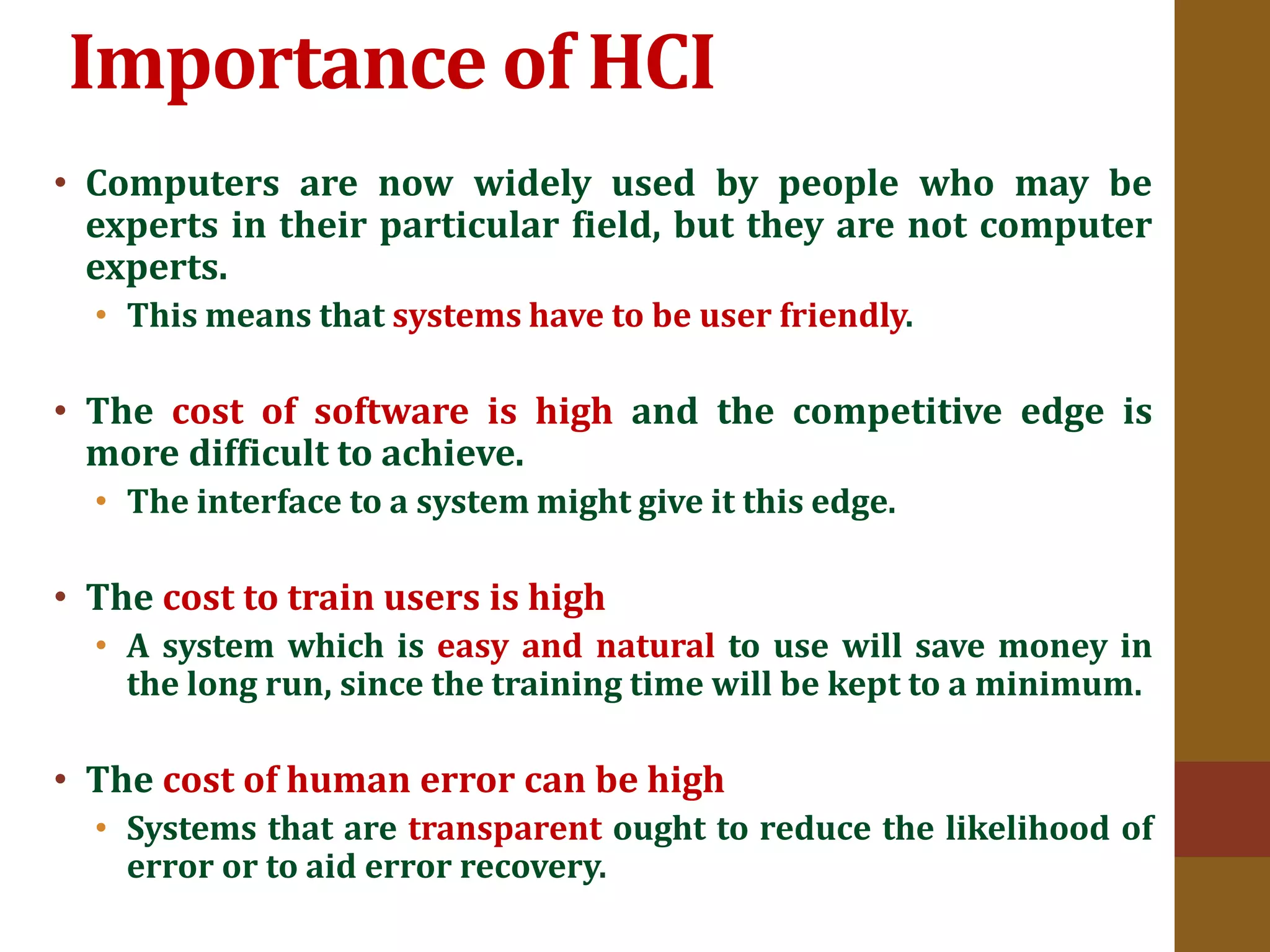 Importance of HCI

• Computers are now widely used by people who may be experts in their particular field, but they are not computer experts.
  • This means that systems have to be user friendly.

• The cost of software is high and the competitive edge is more difficult to achieve.
  • The interface to a system might give it this edge.

• The cost to train users is high
  • A system which is easy and natural to use will save money in the long run, since the training time will be kept to a minimum.

• The cost of human error can be high
  • Systems that are transparent ought to reduce the likelihood of error or to aid error recovery.